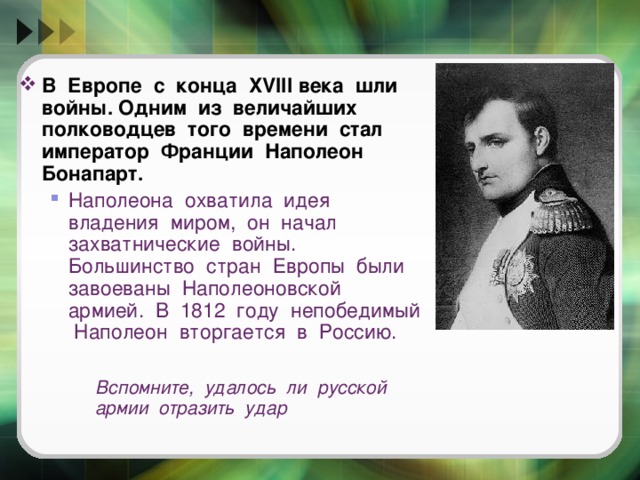 В Европе с конца XVIII века шли войны. Одним из величайших полководцев того времени стал император Франции Наполеон Бонапарт.

Наполеона охватила идея владения миром, он начал захватнические войны. Большинство стран Европы были завоеваны Наполеоновской армией. В 1812 году непобедимый Наполеон вторгается в Россию.

Вспомните, удалось ли русской армии отразить удар